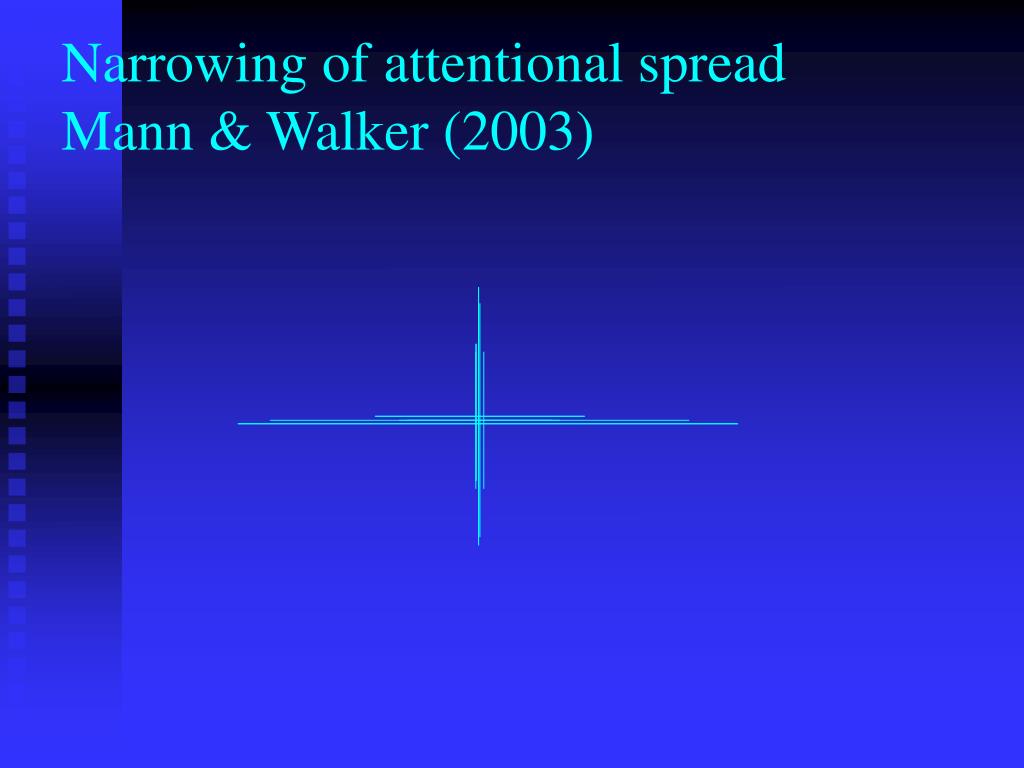 Narrowing of attentional spread
Mann & Walker (2003)